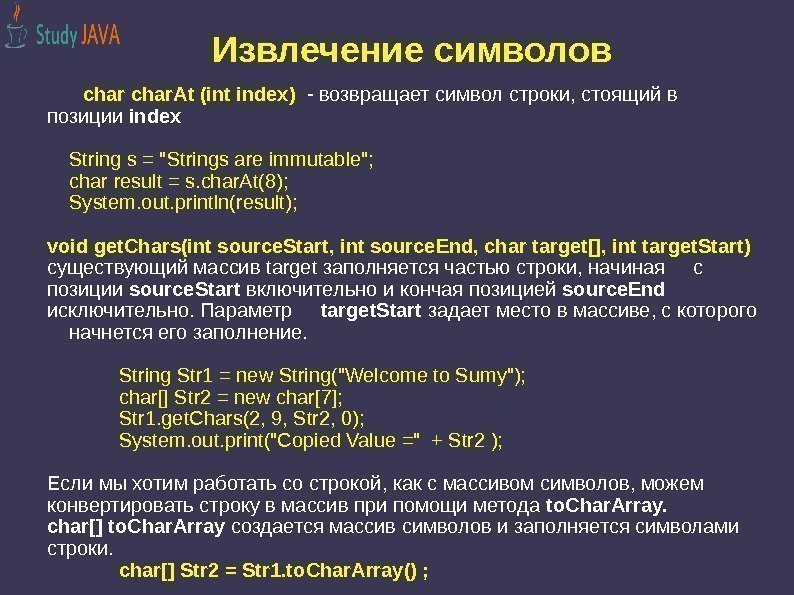 Study JAVA

Извлечение символов

char charAt (int index) - возвращает символ строки, стоящий в позиции index

String s = "Strings are immutable";
char result = s.charAt(8);
System.out.println(result);

void getChars(int sourceStart, int sourceEnd, char target[], int targetStart) существующий массив target заполняется частью строки, начиная с позиции sourceStart включительно и кончая позицией sourceEnd исключительно. Параметр targetStart задает место в массиве, с которого начнется его заполнение.

String Str1 = new String("Welcome to Sumy");
char[] Str2 = new char[7];
Str1.getChars(2, 9, Str2, 0);
System.out.print("Copied Value =" + Str2 );

Если мы хотим работать со строкой, как с массивом символов, можем конвертировать строку в массив при помощи метода toCharArray.
char[] toCharArray создается массив символов и заполняется символами строки.
char[] Str2 = Str1.toCharArray() ;